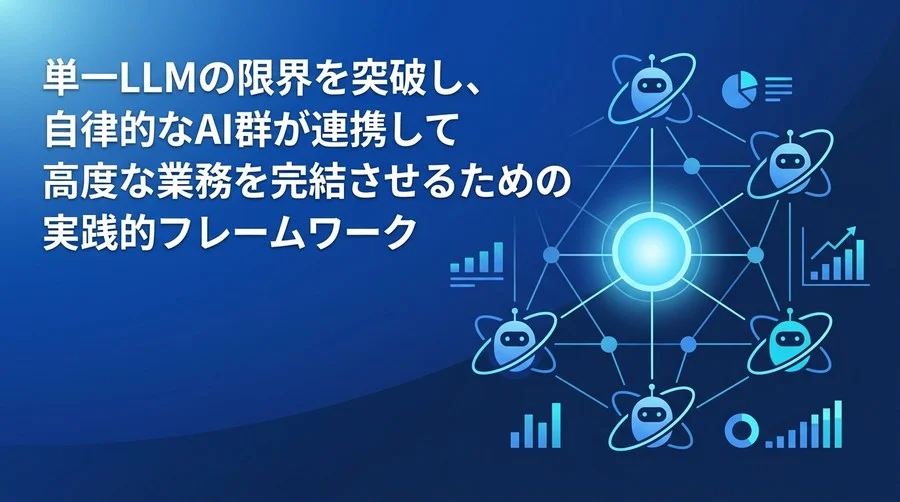 単一LLMの限界を突破し、
自律的なAI群が連携して
高度な業務を完結させるための
実践的フレームワーク